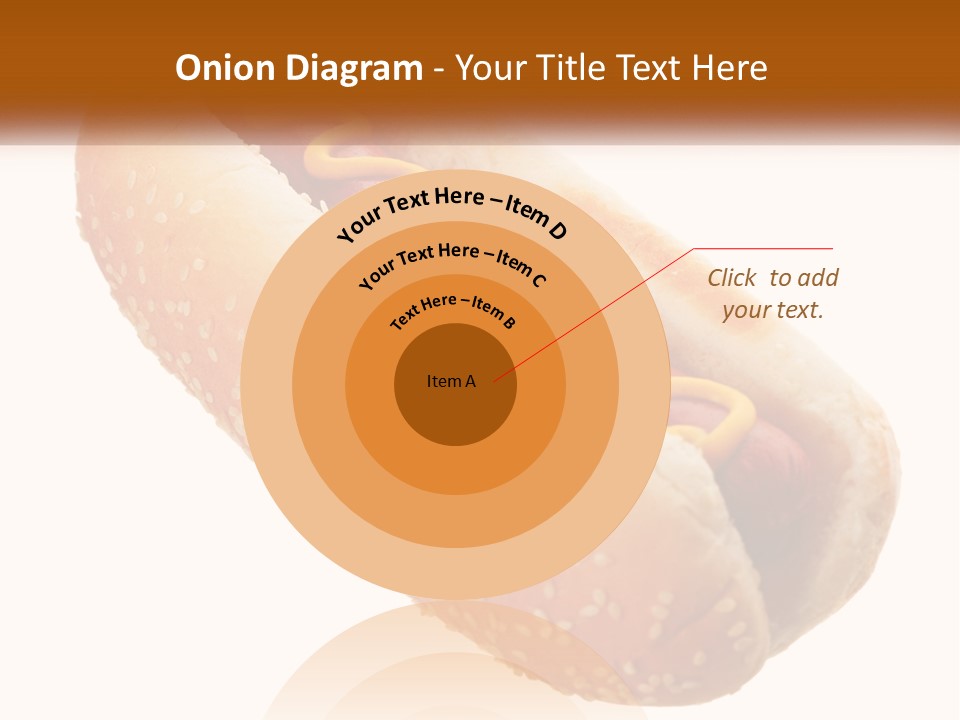 Onion Diagram - Your Title Text Here

Your Text Here – Item D

Your Text Here – Item C

Text Here – Item B

Item A

Click to add your text.